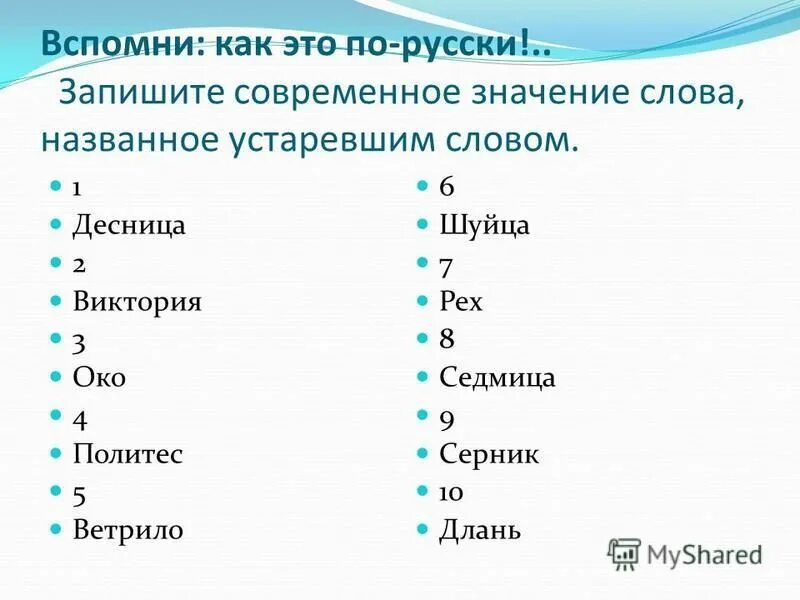 Вспомни: как это по-русски!..

Запишите современное значение слова, названное устаревшим словом.

- 1
- Десница
- 2
- Виктория
- 3
- Око
- 4
- Политес
- 5
- Ветрило

- 6
- Шуйца
- 7
- Рех
- 8
- Седмица
- 9
- Серник
- 10
- Длань

MyShared